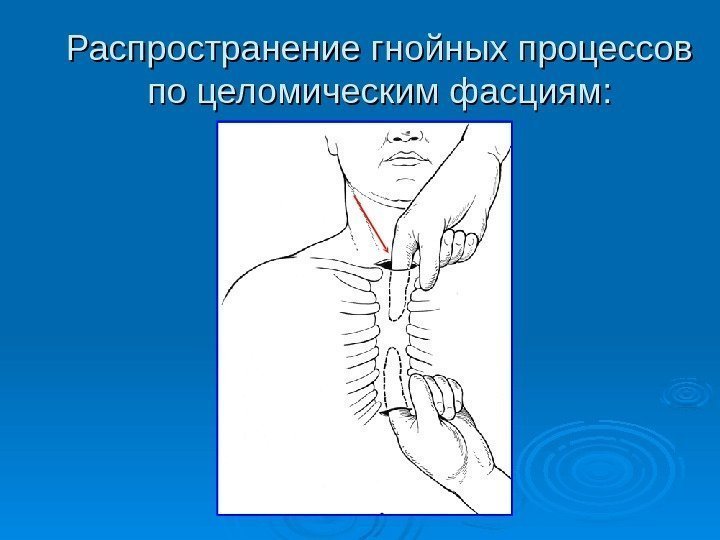 Распространение гнойных процессов по целомическим фасциям: